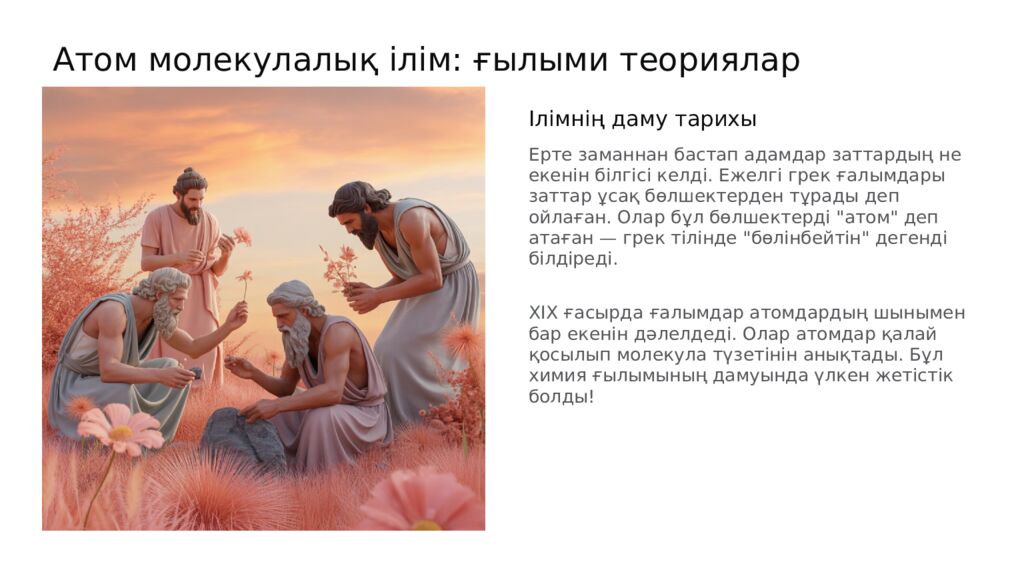 Атом молекулалық ілім: ғылыми теориялар

Ілімнің даму тарихы

Ерте заманнан бастап адамдар заттардың не екенін білгісі келді. Ежелгі грек ғалымдары заттар ұсақ бөлшектерден тұрады деп ойлаған. Олар бұл бөлшектерді "атом" деп атаған — грек тілінде "бөлінбейтін" дегенді білдіреді.

XIX ғасырда ғалымдар атомдардың шынымен бар екенін дәлелдеді. Олар атомдар қалай қосылып молекула түзетінін анықтады. Бұл химия ғылымының дамуында үлкен жетістік болды!